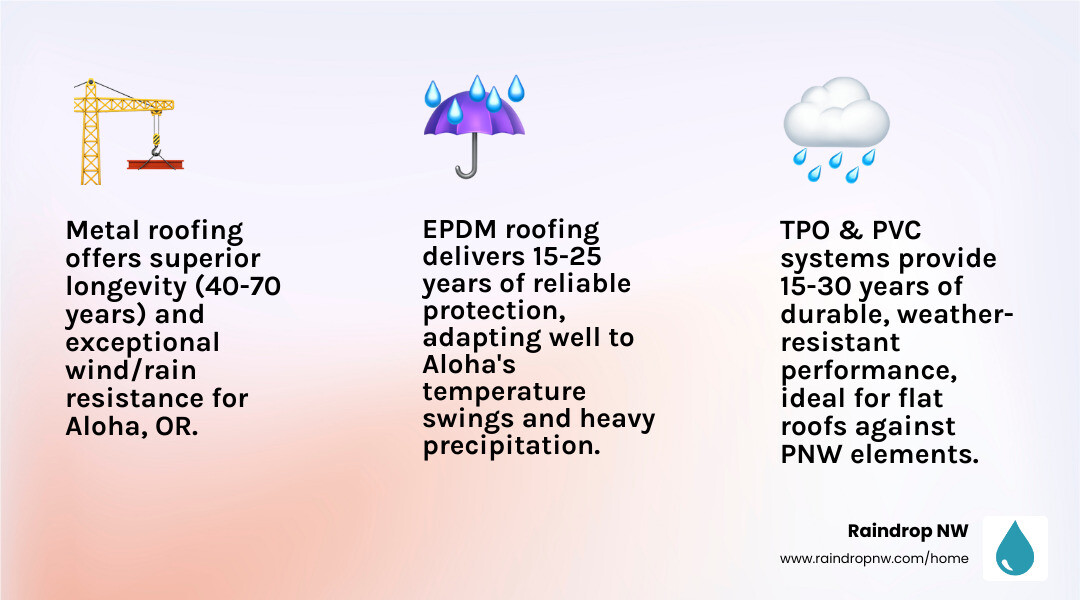 Metal roofing offers superior longevity (40-70 years) and exceptional wind/rain resistance for Aloha, OR.

EPDM roofing delivers 15-25 years of reliable protection, adapting well to Aloha's temperature swings and heavy precipitation.

TPO & PVC systems provide 15-30 years of durable, weather-resistant performance, ideal for flat roofs against PNW elements.

Raindrop NW
www.raindropnw.com/home